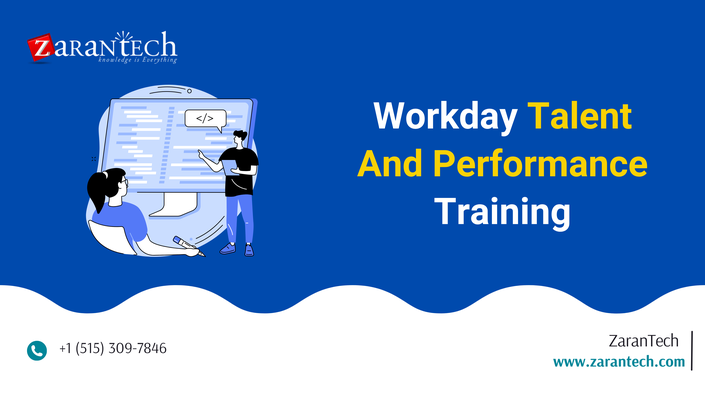 ZARANTECH
knowledge is Everything

</>

Workday Talent And Performance Training

+1 (515) 309-7846

ZaranTech
www.zarantech.com